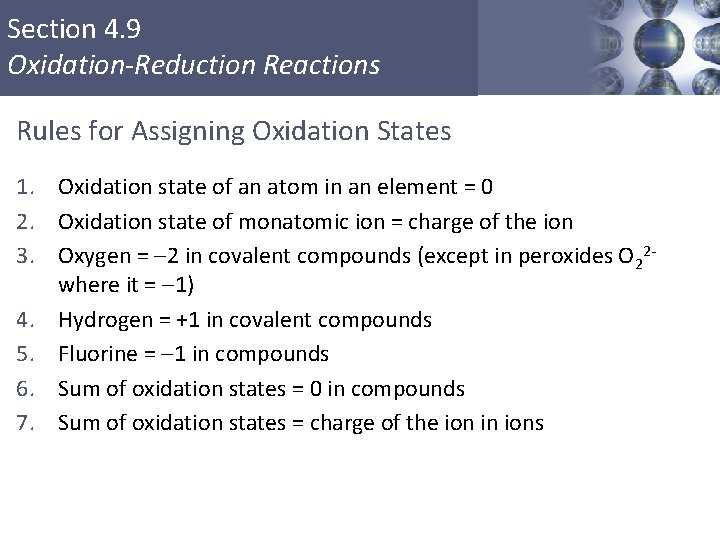 Section 4.9
Oxidation-Reduction Reactions

Rules for Assigning Oxidation States

1. Oxidation state of an atom in an element = 0
2. Oxidation state of monatomic ion = charge of the ion
3. Oxygen = –2 in covalent compounds (except in peroxides $O_2^{2-}$ where it = –1)
4. Hydrogen = +1 in covalent compounds
5. Fluorine = –1 in compounds
6. Sum of oxidation states = 0 in compounds
7. Sum of oxidation states = charge of the ion in ions